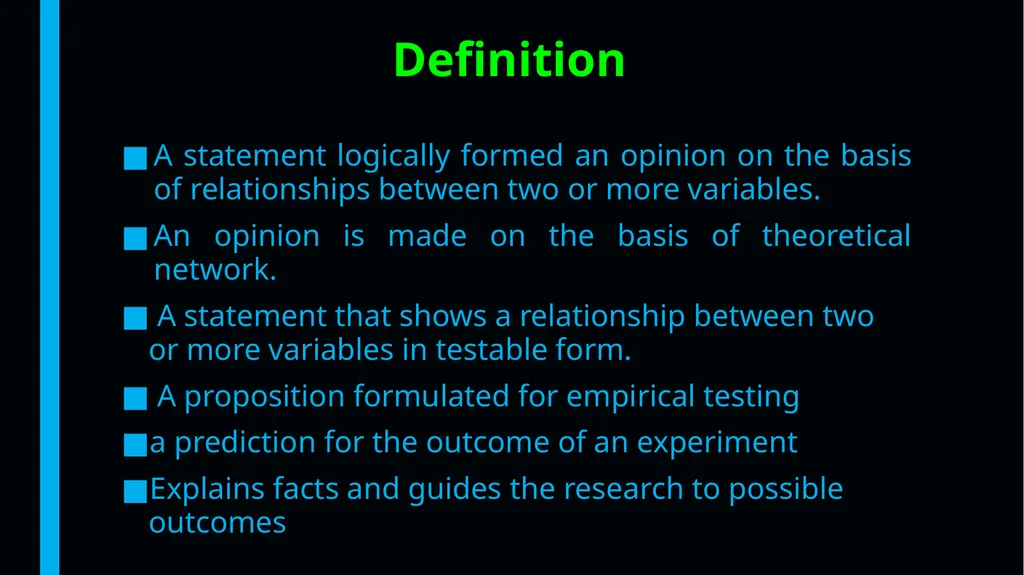 Definition

• A statement logically formed an opinion on the basis of relationships between two or more variables.

• An opinion is made on the basis of theoretical network.

• A statement that shows a relationship between two or more variables in testable form.

• A proposition formulated for empirical testing

• a prediction for the outcome of an experiment

• Explains facts and guides the research to possible outcomes